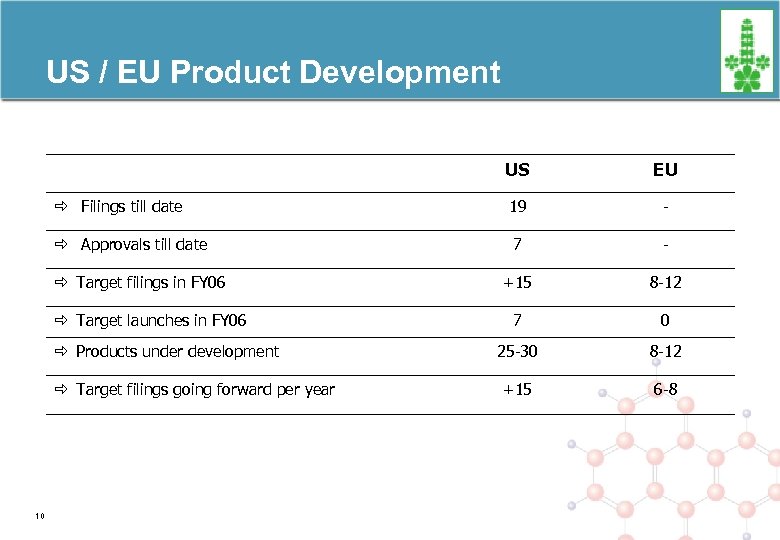 US / EU Product Development

| | US | EU |
|---|---|---|
| ⇨ Filings till date | 19 | - |
| ⇨ Approvals till date | 7 | - |
| ⇨ Target filings in FY06 | +15 | 8-12 |
| ⇨ Target launches in FY06 | 7 | 0 |
| ⇨ Products under development | 25-30 | 8-12 |
| ⇨ Target filings going forward per year | +15 | 6-8 |

10